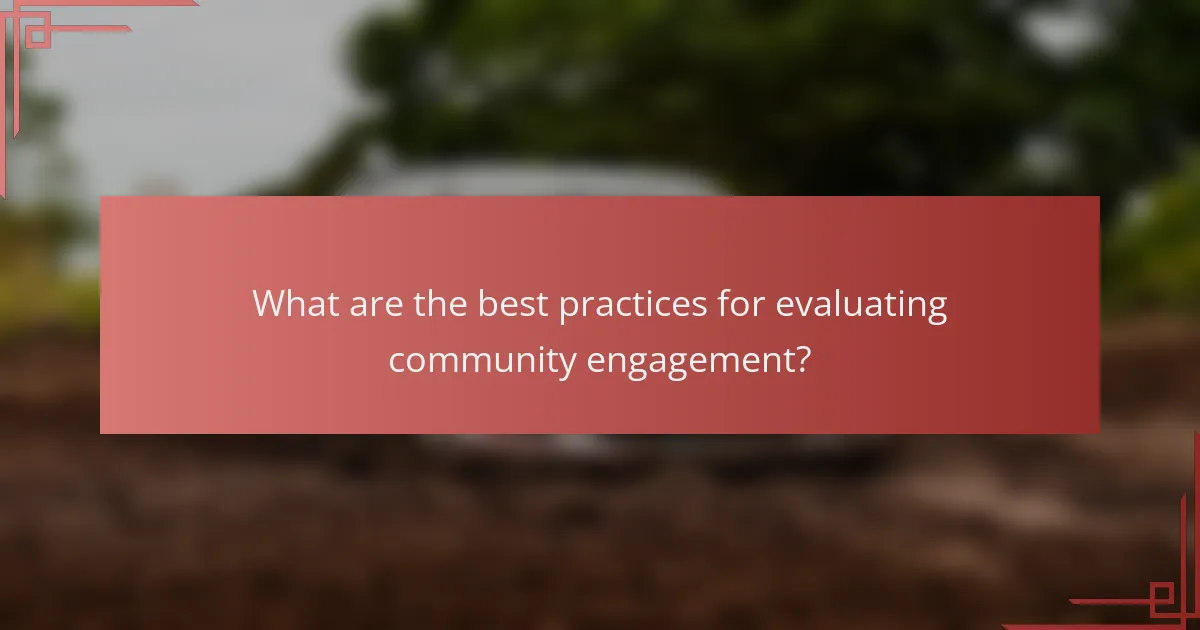 What are the best practices for evaluating community engagement?